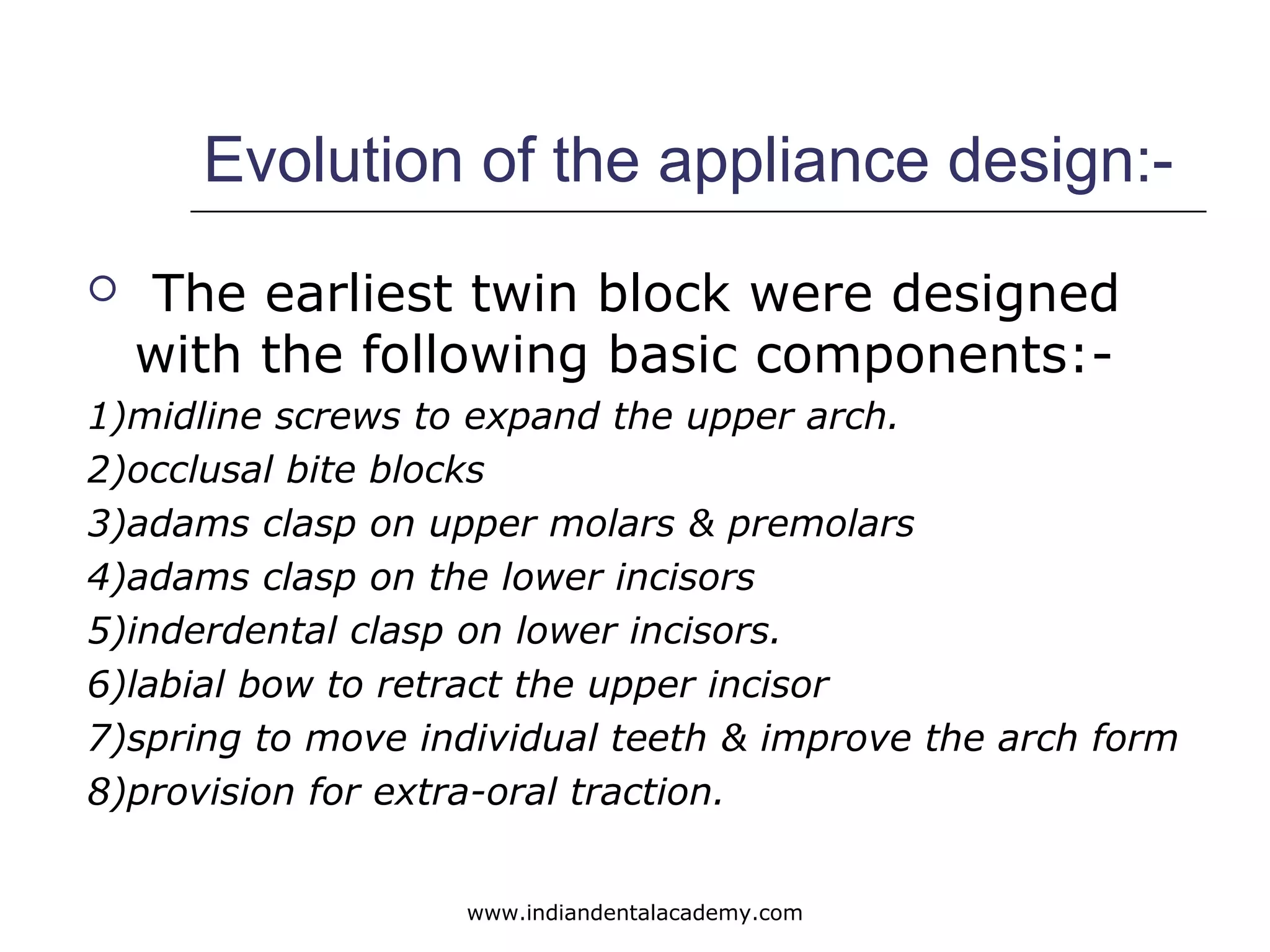 Evolution of the appliance design:-

The earliest twin block were designed with the following basic components:-

1)midline screws to expand the upper arch.
2)occlusal bite blocks
3)adams clasp on upper molars & premolars
4)adams clasp on the lower incisors
5)inderdental clasp on lower incisors.
6)labial bow to retract the upper incisor
7)spring to move individual teeth & improve the arch form
8)provision for extra-oral traction.

www.indiandentalacademy.com